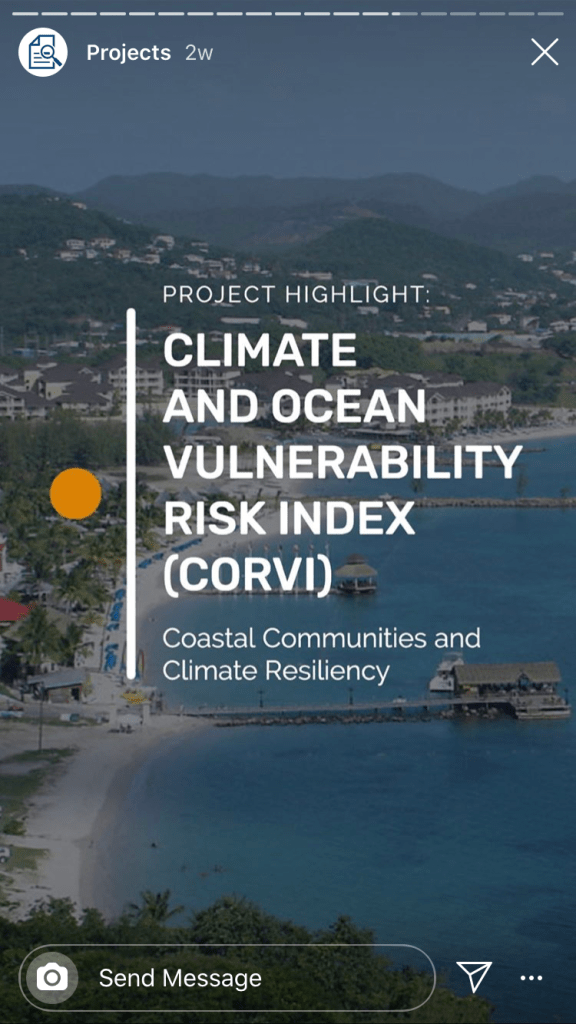 Projects 2w

PROJECT HIGHLIGHT:

CLIMATE AND OCEAN VULNERABILITY RISK INDEX (CORVI)

Coastal Communities and Climate Resiliency

Send Message